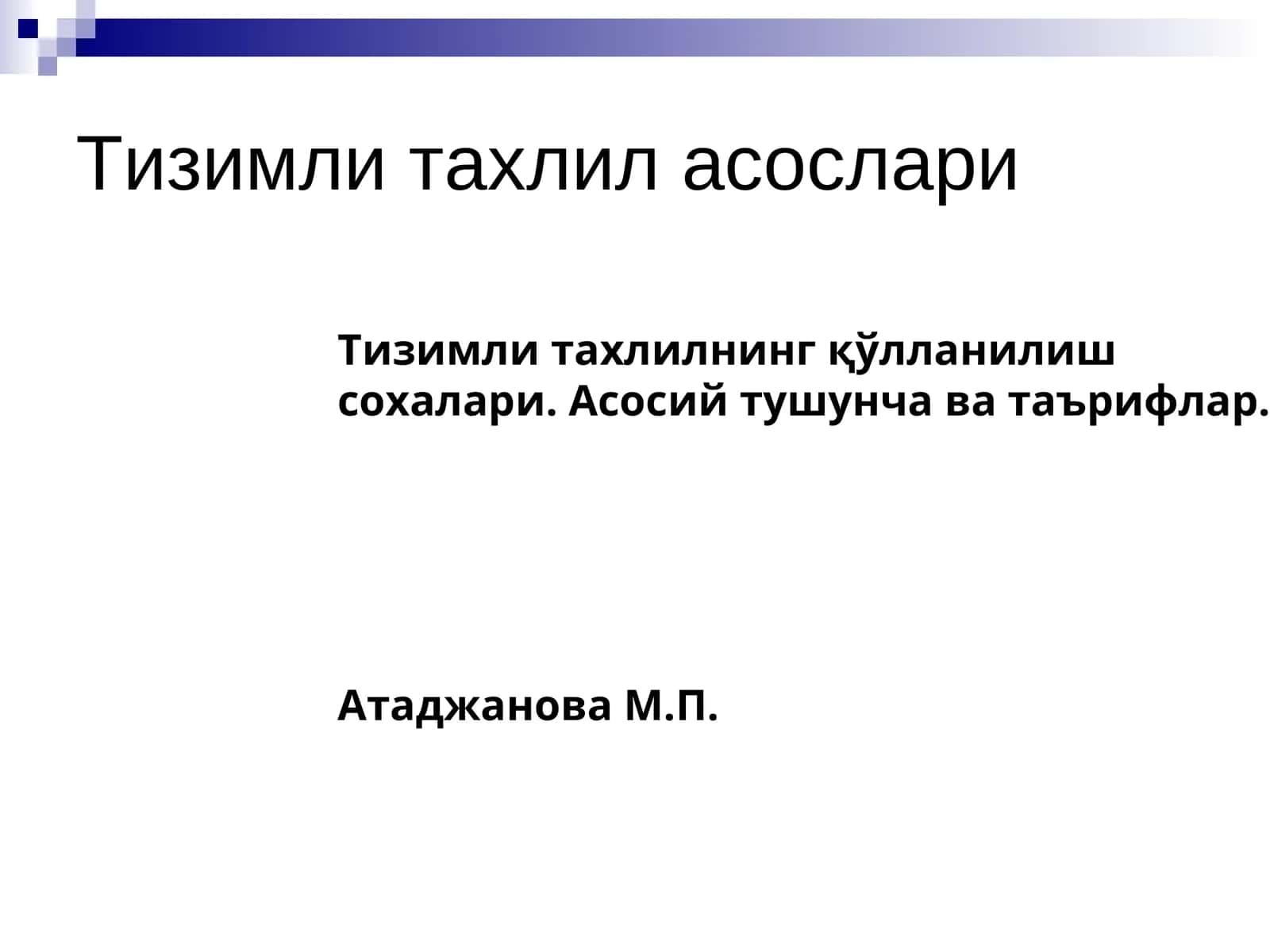 Тизимли тахлил асослари

Тизимли тахлилнинг қўлланилиш сохалари. Асосий тушунча ва таърифлар.

Атаджанова М.П.